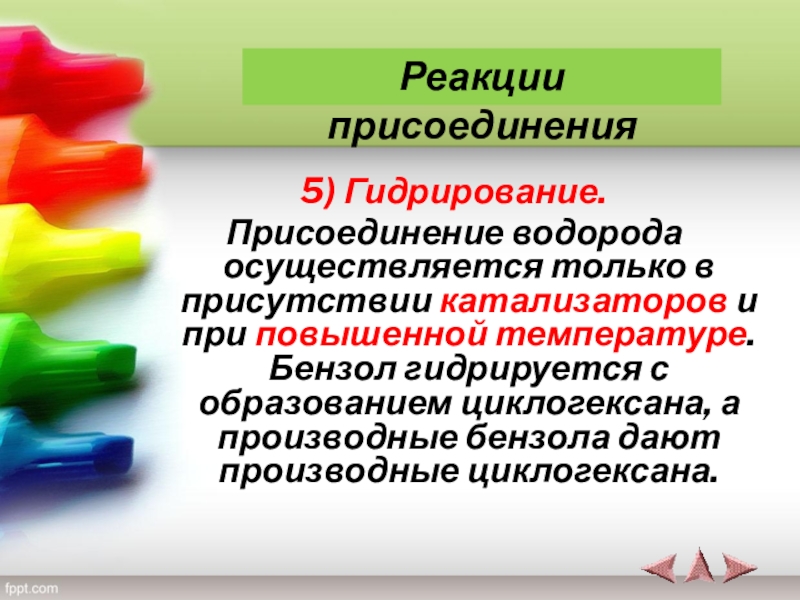 Реакции присоединения

5) Гидрирование.

Присоединение водорода осуществляется только в присутствии катализаторов и при повышенной температуре. Бензол гидрируется с образованием циклогексана, а производные бензола дают производные циклогексана.

fppt.com